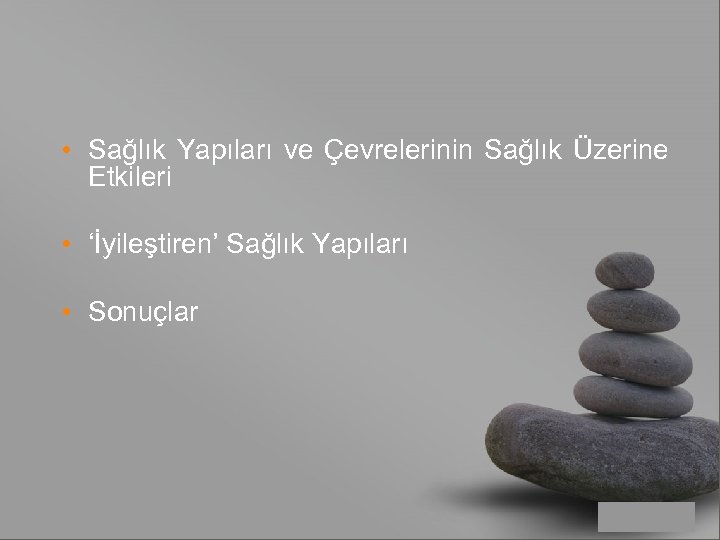 • Sağlık Yapıları ve Çevrelerinin Sağlık Üzerine Etkileri

• ‘İyileştiren’ Sağlık Yapıları

• Sonuçlar